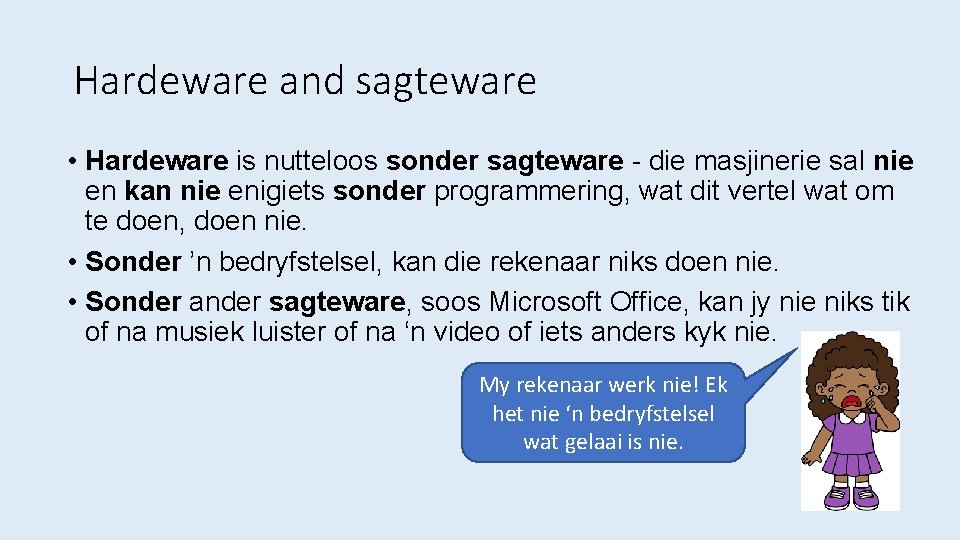 Hardeware and sagteware

• Hardeware is nutteloos sonder sagteware - die masjinerie sal nie en kan nie enigiets sonder programmering, wat dit vertel wat om te doen, doen nie.
• Sonder ’n bedryfstelsel, kan die rekenaar niks doen nie.
• Sonder ander sagteware, soos Microsoft Office, kan jy nie niks tik of na musiek luister of na ‘n video of iets anders kyk nie.

My rekenaar werk nie! Ek het nie ‘n bedryfstelsel wat gelaai is nie.